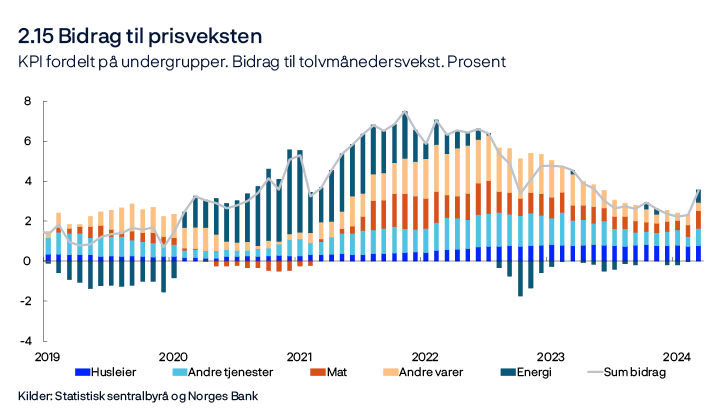 2.15 Bidrag til prisveksten
KPI fordelt på undergrupper. Bidrag til tolvmånedersvekst. Prosent

8
6
4
2
0
-2
-4

2019 2020 2021 2022 2023 2024

Husleier Andre tjenester Mat Andre varer Energi Sum bidrag

Kilder: Statistisk sentralbyrå og Norges Bank